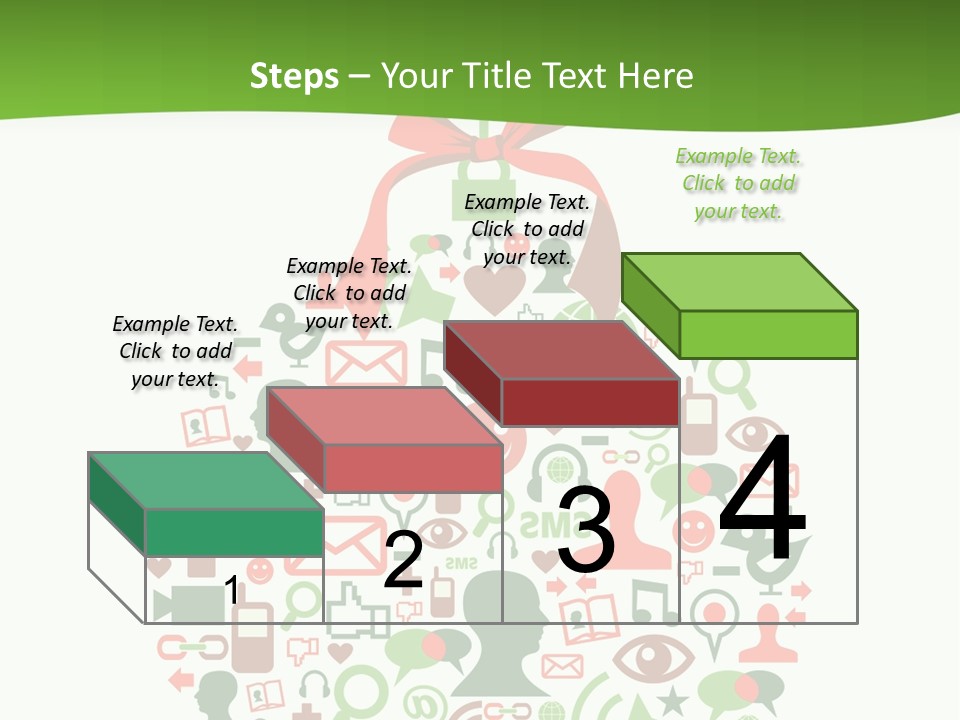 Steps – Your Title Text Here

Example Text. Click to add your text.

Example Text. Click to add your text.

Example Text. Click to add your text.

Example Text. Click to add your text.

1

2

3

4

SMS

SMS